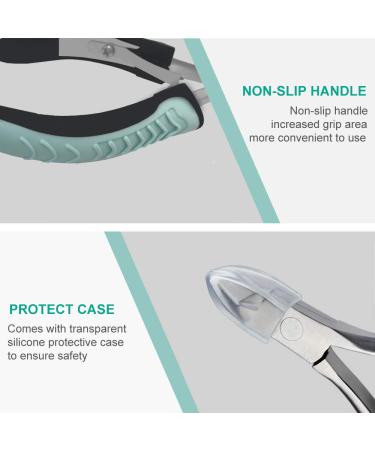 NON-SLIP HANDLE

Non-slip handle
increased grip area
more convenient to use

PROTECT CASE

Comes with transparent
silicone protective case
to ensure safety